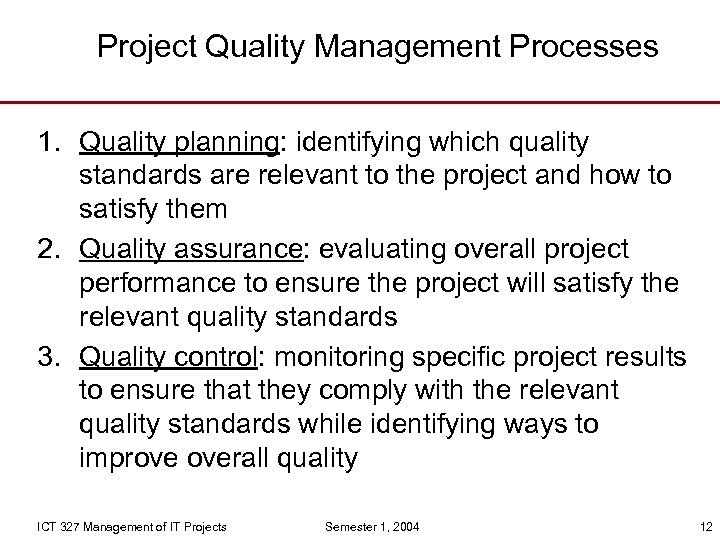 Project Quality Management Processes

1. Quality planning: identifying which quality standards are relevant to the project and how to satisfy them

2. Quality assurance: evaluating overall project performance to ensure the project will satisfy the relevant quality standards

3. Quality control: monitoring specific project results to ensure that they comply with the relevant quality standards while identifying ways to improve overall quality

ICT 327 Management of IT Projects
Semester 1, 2004
12